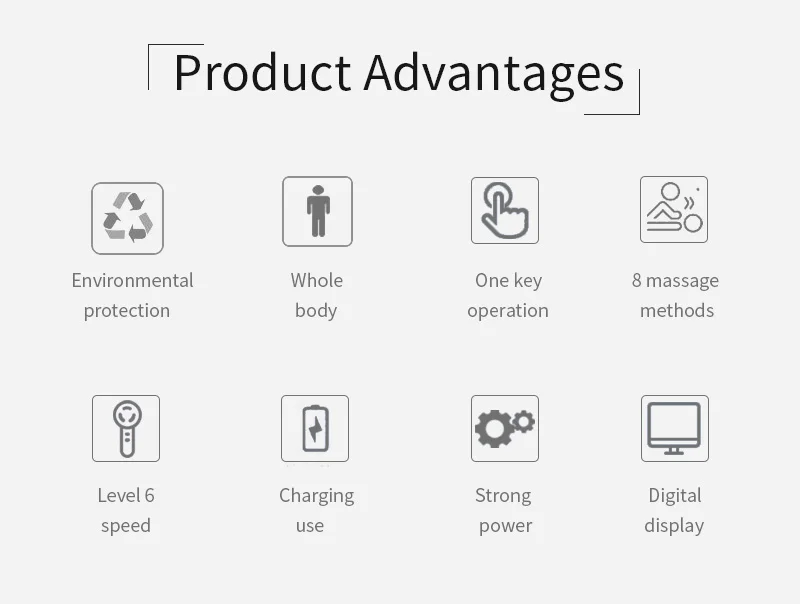 Product Advantages

Environmental protection

Whole body

One key operation

8 massage methods

Level 6 speed

Charging use

Strong power

Digital display